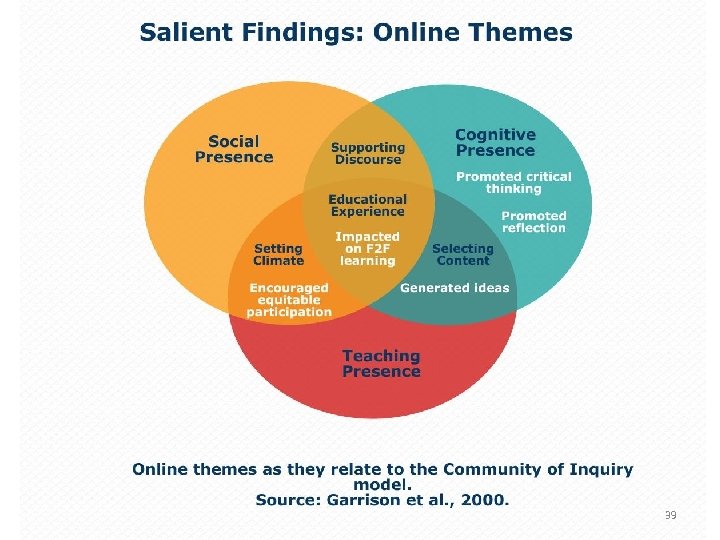 Salient Findings: Online Themes

Social Presence

Supporting Discourse

Cognitive Presence

Promoted critical thinking

Promoted reflection

Educational Experience

Impacted on F2F learning

Setting Climate

Selecting Content

Encouraged equitable participation

Generated ideas

Teaching Presence

Online themes as they relate to the Community of Inquiry model.
Source: Garrison et al., 2000.

39